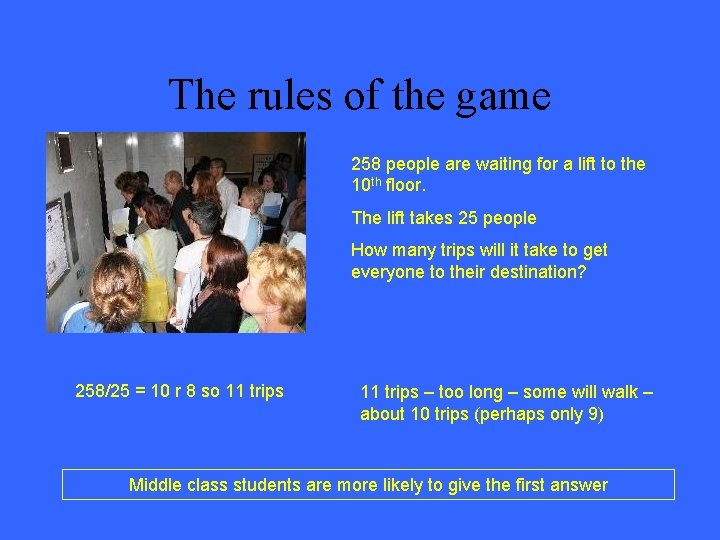 The rules of the game

258 people are waiting for a lift to the 10$^{th}$ floor.

The lift takes 25 people

How many trips will it take to get everyone to their destination?

258/25 = 10 r 8 so 11 trips

11 trips – too long – some will walk – about 10 trips (perhaps only 9)

Middle class students are more likely to give the first answer